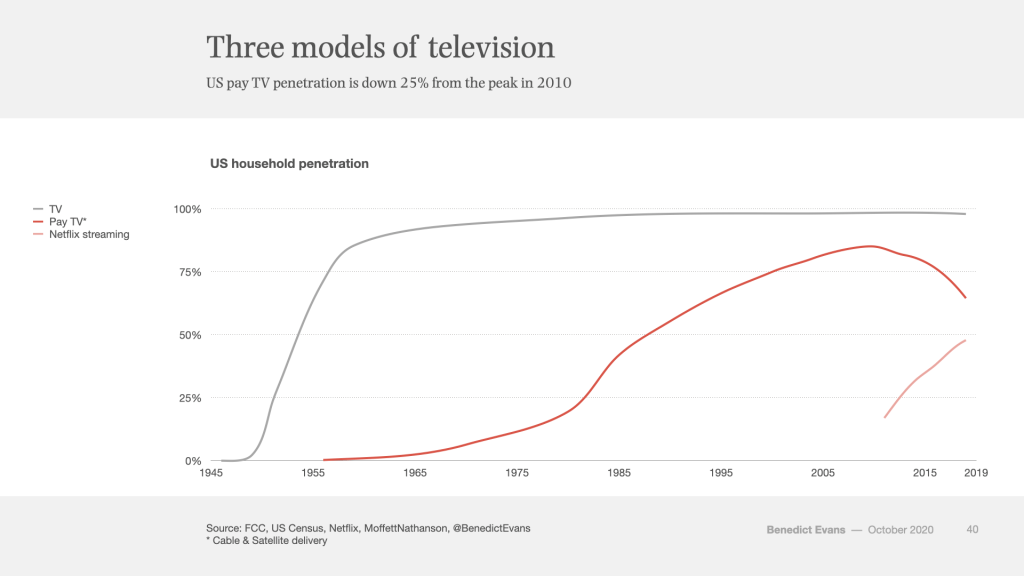 Three models of television

US pay TV penetration is down 25% from the peak in 2010

US household penetration

TV
Pay TV*
Netflix streaming

100%
75%
50%
25%
0%

1945 1955 1965 1975 1985 1995 2005 2015 2019

Source: FCC, US Census, Netflix, MoffettNathanson, @BenedictEvans
* Cable & Satellite delivery

Benedict Evans — October 2020 40